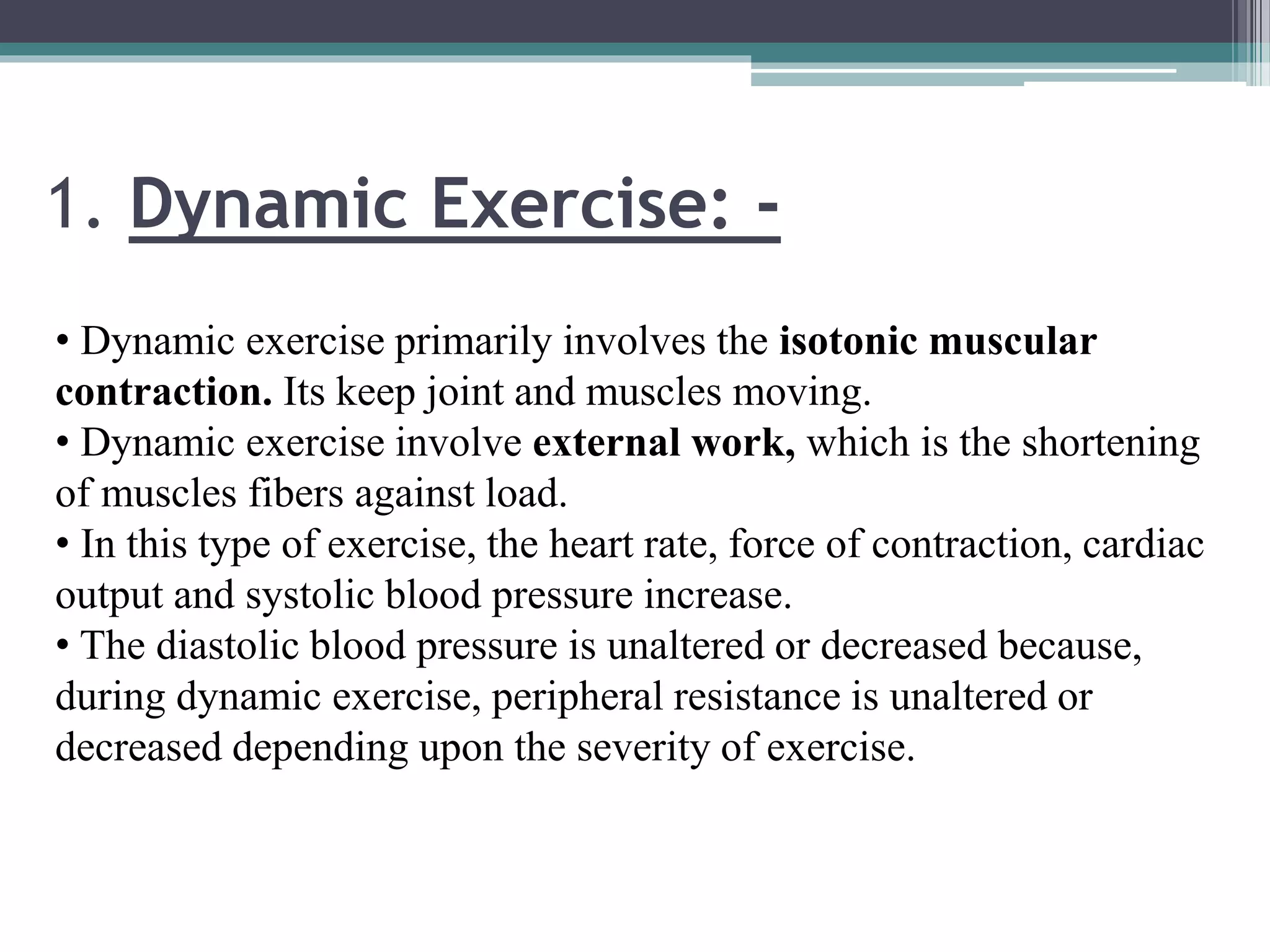 1. Dynamic Exercise: -

• Dynamic exercise primarily involves the isotonic muscular contraction. Its keep joint and muscles moving.
• Dynamic exercise involve external work, which is the shortening of muscles fibers against load.
• In this type of exercise, the heart rate, force of contraction, cardiac output and systolic blood pressure increase.
• The diastolic blood pressure is unaltered or decreased because, during dynamic exercise, peripheral resistance is unaltered or decreased depending upon the severity of exercise.